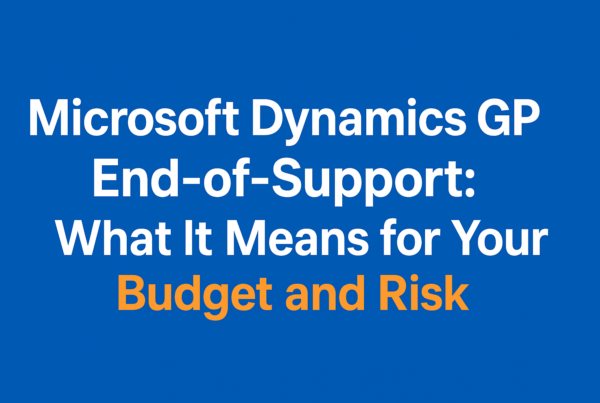 Microsoft Dynamics GP End-of-Support: What It Means for Your Budget and Risk